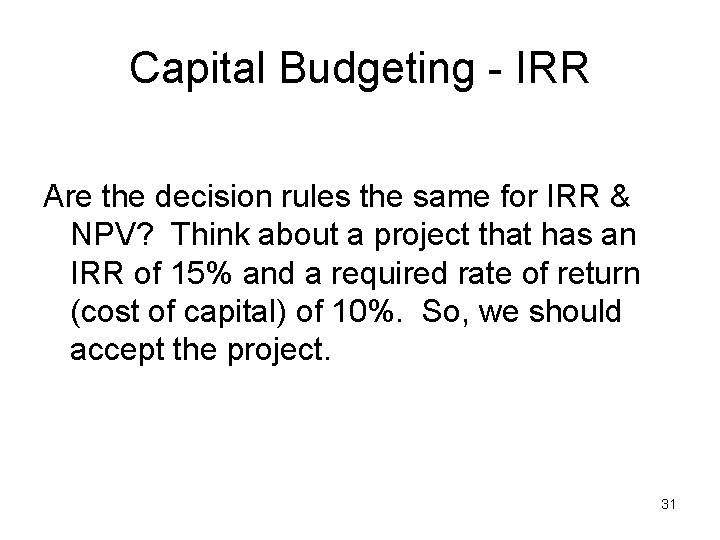 Capital Budgeting - IRR

Are the decision rules the same for IRR & NPV? Think about a project that has an IRR of 15% and a required rate of return (cost of capital) of 10%. So, we should accept the project.

31